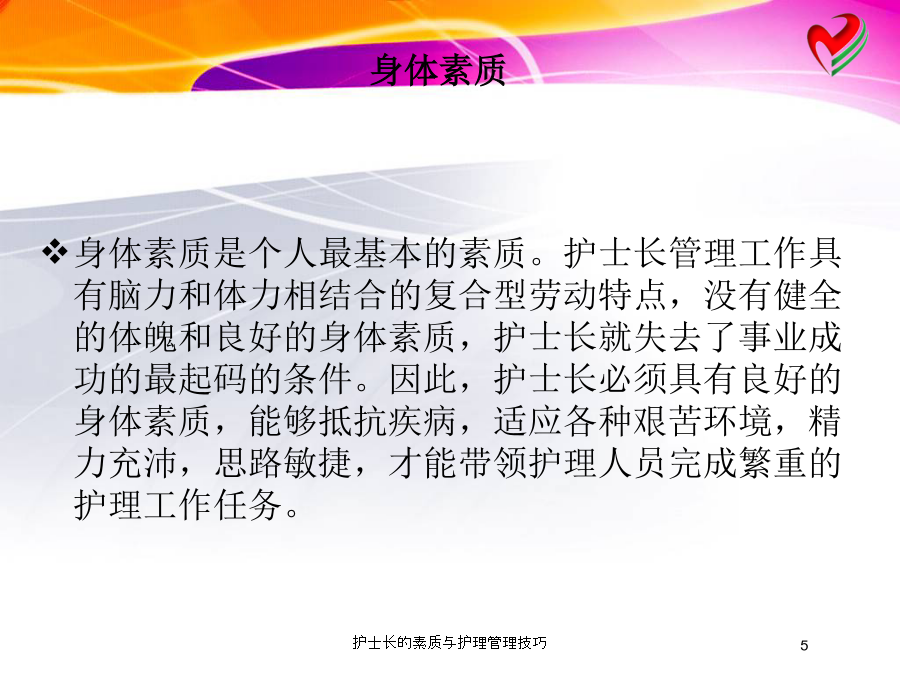 身体素质

❖ 身体素质是个人最基本的素质。护士长管理工作具有脑力和体力相结合的复合型劳动特点，没有健全的体魄和良好的身体素质，护士长就失去了事业成功的最起码的条件。因此，护士长必须具有良好的身体素质，能够抵抗疾病，适应各种艰苦环境，精力充沛，思路敏捷，才能带领护理人员完成繁重的护理工作任务。

护士长的素质与护理管理技巧

5